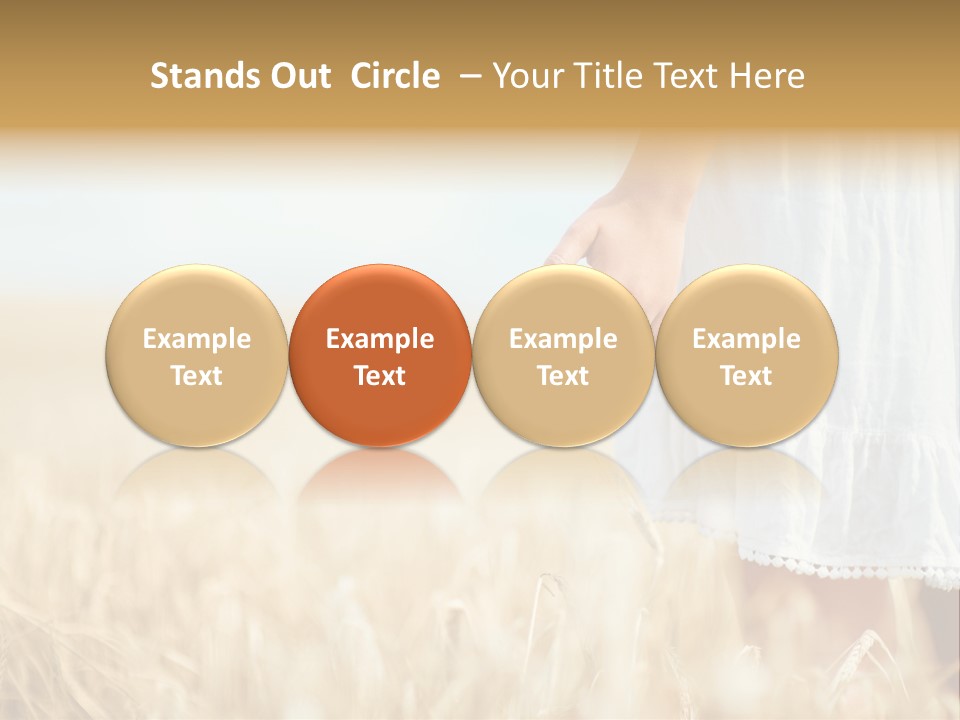 Stands Out Circle – Your Title Text Here

Example Text

Example Text

Example Text

Example Text